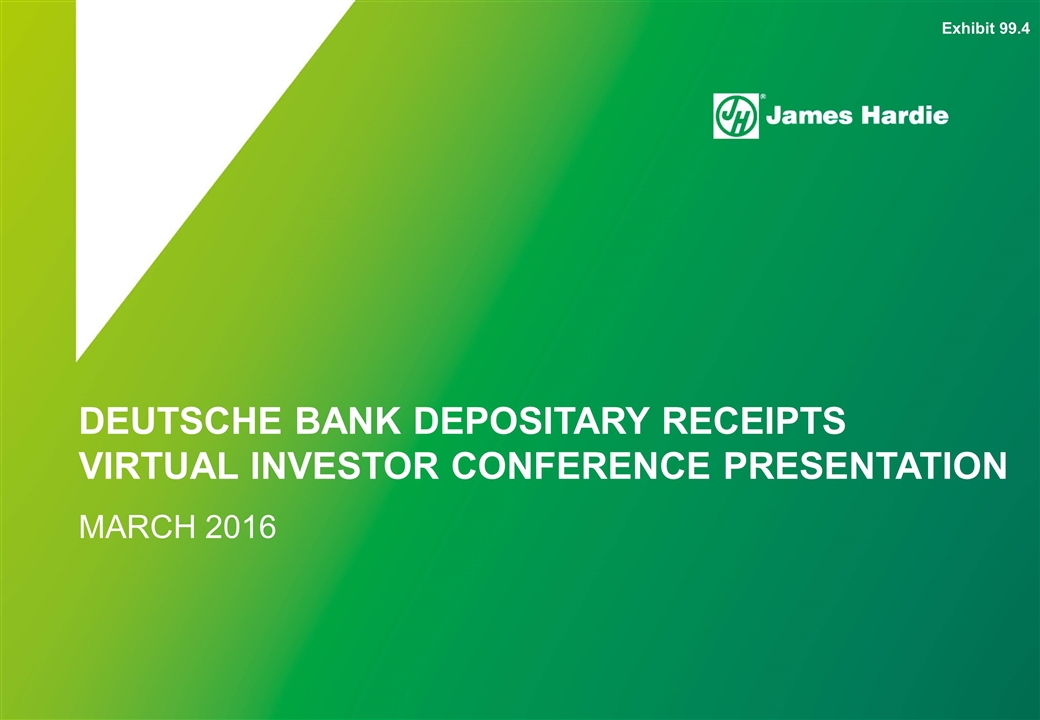 Exhibit 99.4

JH® James Hardie

DEUTSCHE BANK DEPOSITARY RECEIPTS VIRTUAL INVESTOR CONFERENCE PRESENTATION

MARCH 2016